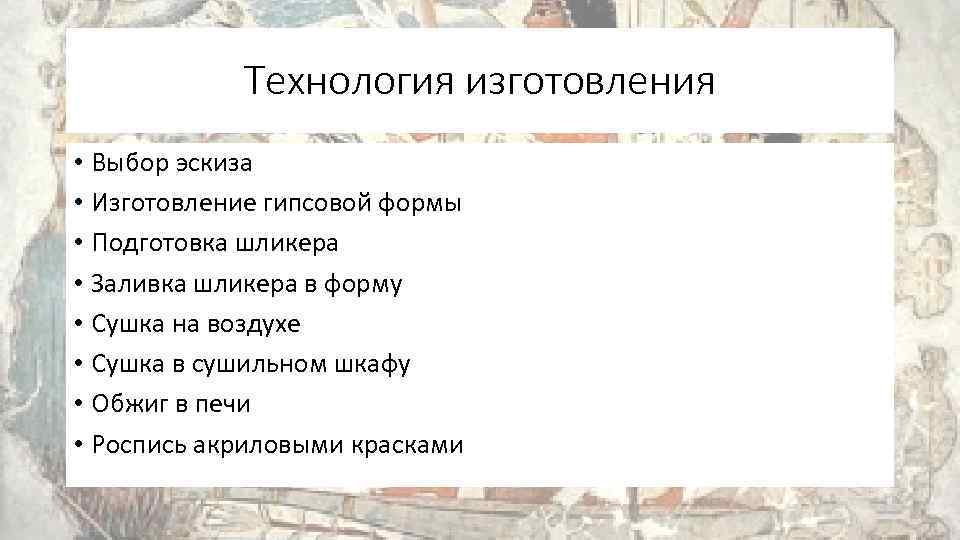 Технология изготовления

• Выбор эскиза
• Изготовление гипсовой формы
• Подготовка шликера
• Заливка шликера в форму
• Сушка на воздухе
• Сушка в сушильном шкафу
• Обжиг в печи
• Роспись акриловыми красками